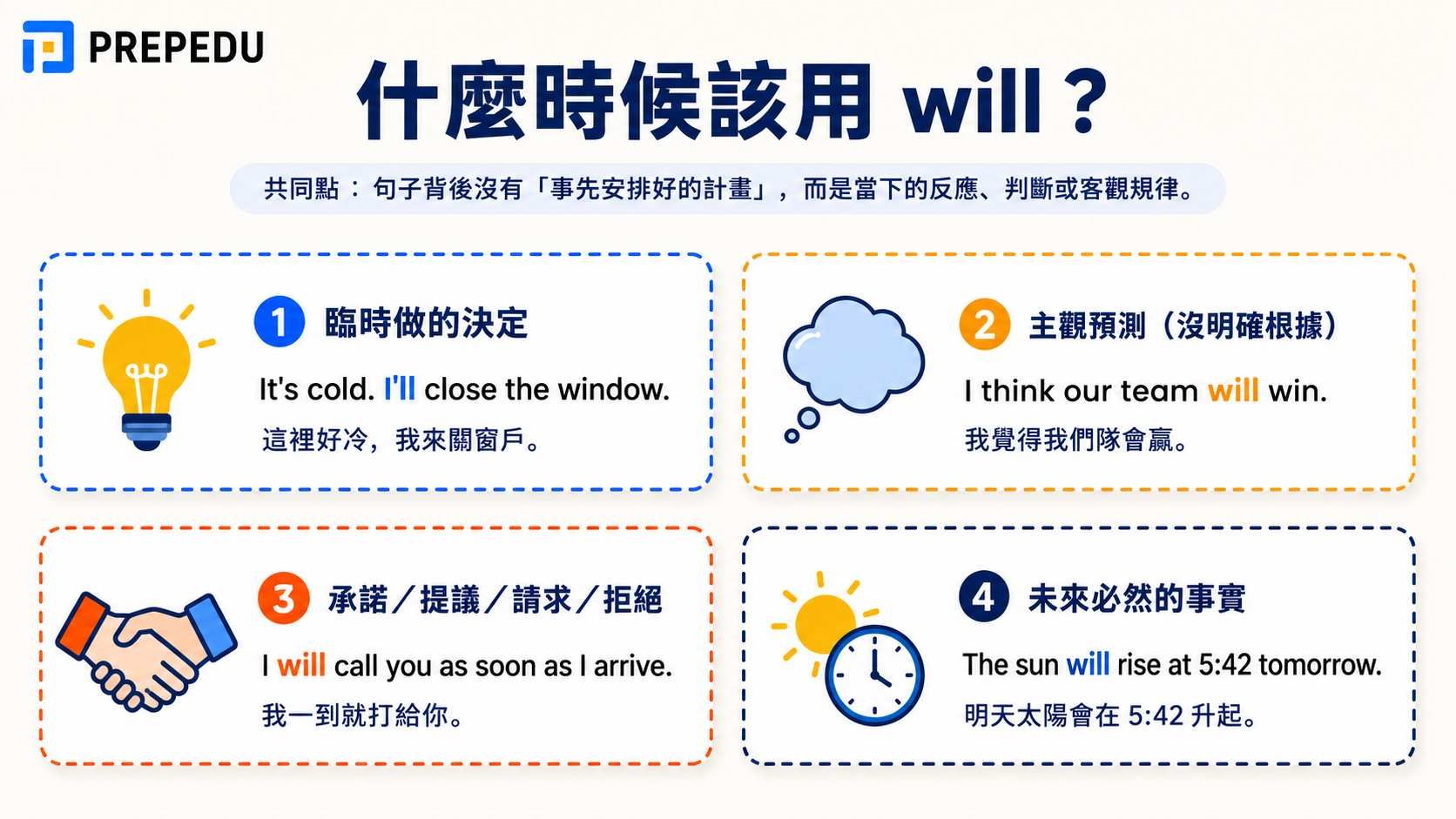 PREPEDU

什麼時候該用 will？

共同點：句子背後沒有「事先安排好的計畫」，而是當下的反應、判斷或客觀規律。

1 臨時做的決定

It's cold. I'll close the window.

這裡好冷，我來關窗戶。

2 主觀預測（沒明確根據）

I think our team will win.

我覺得我們隊會贏。

3 承諾／提議／請求／拒絕

I will call you as soon as I arrive.

我一到就打給你。

4 未來必然的事實

The sun will rise at 5:42 tomorrow.

明天太陽會在 5:42 升起。